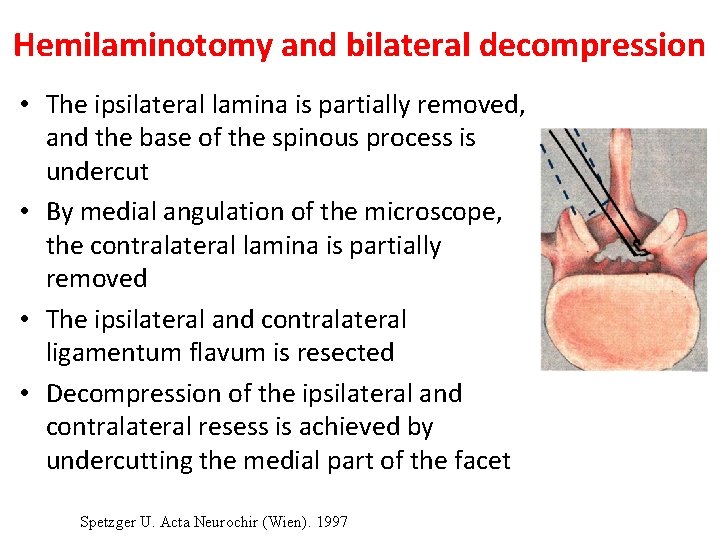 Hemilaminotomy and bilateral decompression

• The ipsilateral lamina is partially removed, and the base of the spinous process is undercut

• By medial angulation of the microscope, the contralateral lamina is partially removed

• The ipsilateral and contralateral ligamentum flavum is resected

• Decompression of the ipsilateral and contralateral resess is achieved by undercutting the medial part of the facet

Spetzger U. Acta Neurochir (Wien). 1997